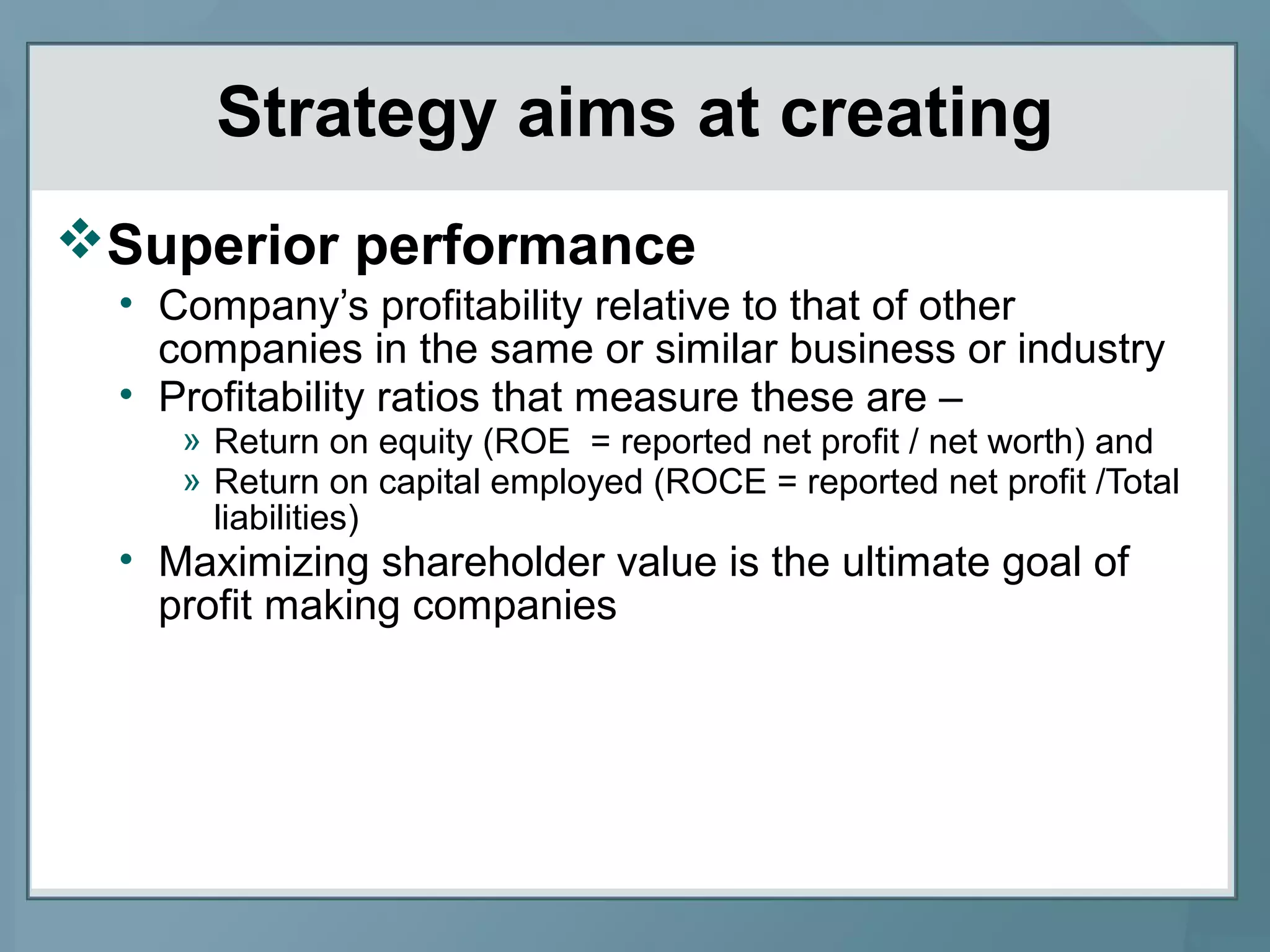 Strategy aims at creating

❖ Superior performance

• Company's profitability relative to that of other companies in the same or similar business or industry
• Profitability ratios that measure these are –
» Return on equity (ROE  = reported net profit / net worth) and
» Return on capital employed (ROCE = reported net profit /Total liabilities)
• Maximizing shareholder value is the ultimate goal of profit making companies